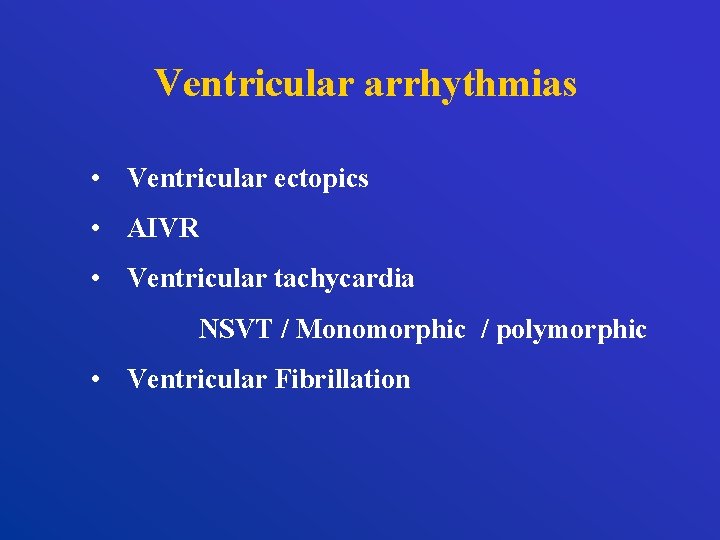 Ventricular arrhythmias

• Ventricular ectopics
• AIVR
• Ventricular tachycardia
NSVT / Monomorphic / polymorphic
• Ventricular Fibrillation